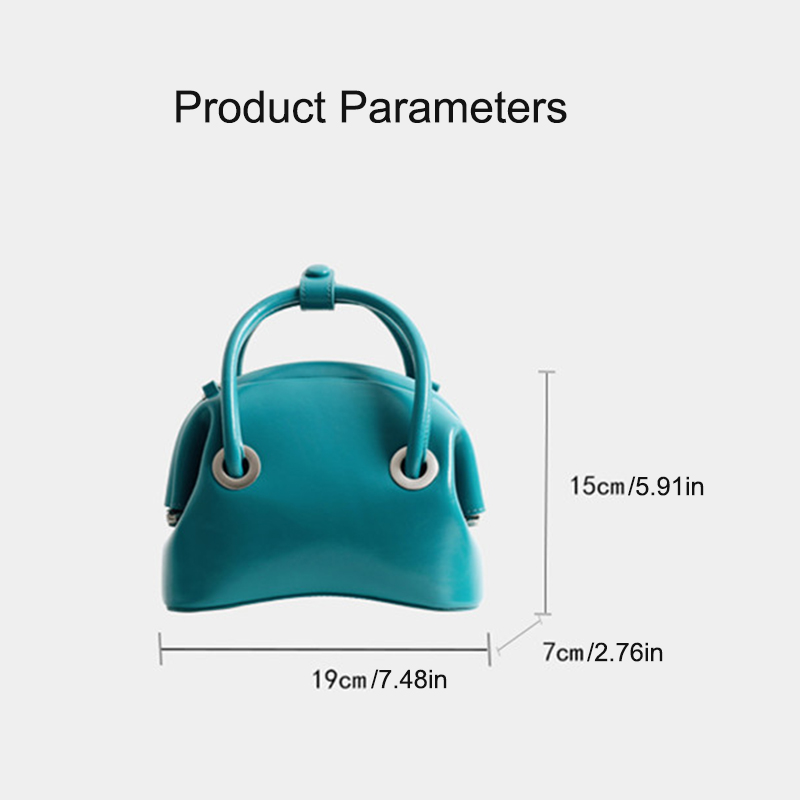 Product Parameters

15cm/5.91in

7cm/2.76in

19cm/7.48in